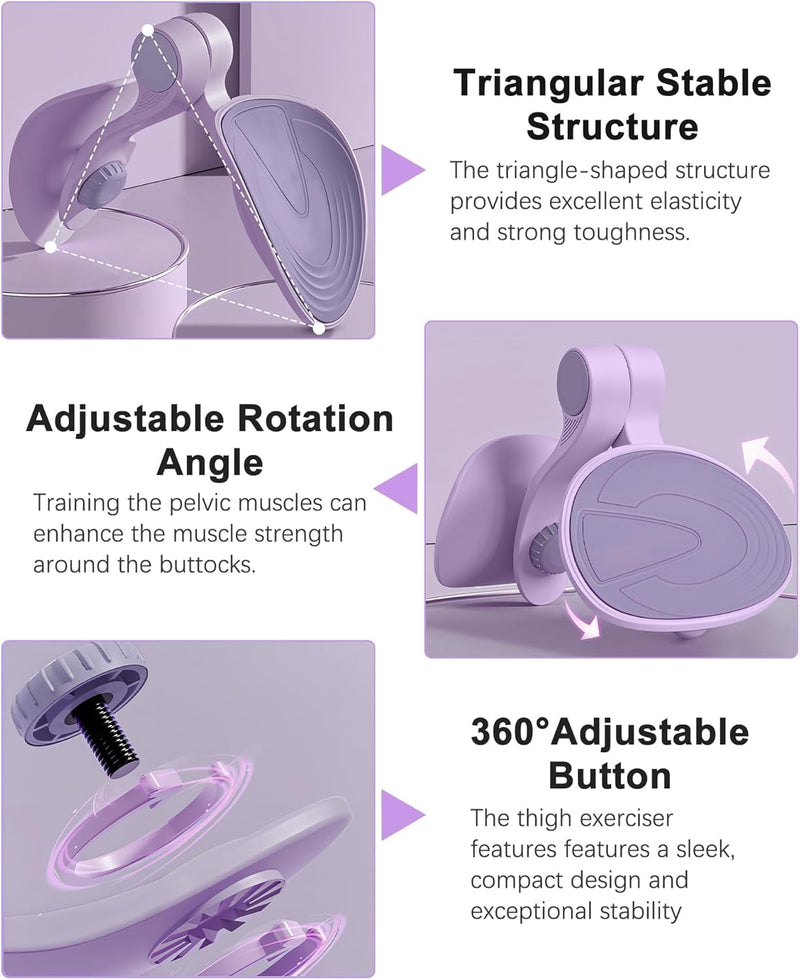 Triangular Stable Structure

The triangle-shaped structure provides excellent elasticity and strong toughness.

Adjustable Rotation Angle

Training the pelvic muscles can enhance the muscle strength around the buttocks.

360°Adjustable Button

The thigh exerciser features features a sleek, compact design and exceptional stability